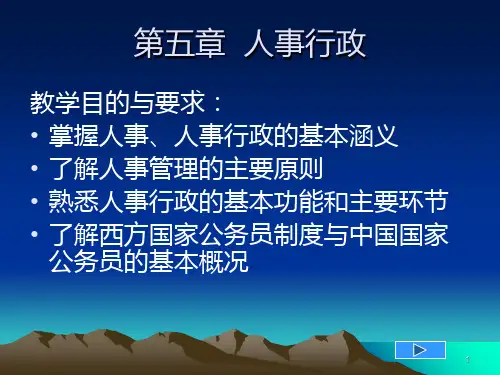 第五章 人事行政

教学目的与要求：

• 掌握人事、人事行政的基本涵义
• 了解人事管理的主要原则
• 熟悉人事行政的基本功能和主要环节
• 了解西方国家公务员制度与中国国家公务员的基本概况

1